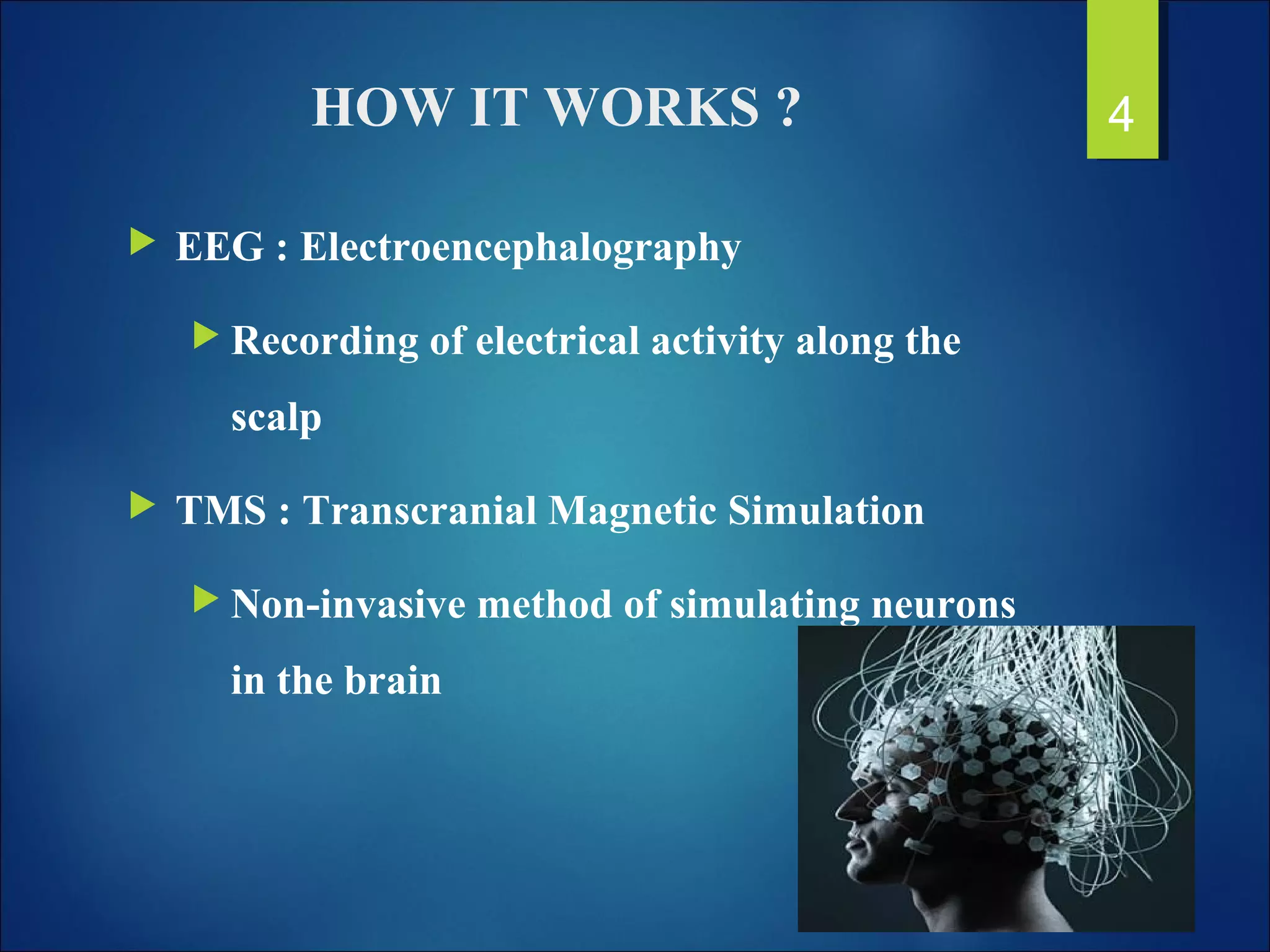 HOW IT WORKS ?

4

EEG : Electroencephalography

Recording of electrical activity along the scalp

TMS : Transcranial Magnetic Simulation

Non-invasive method of simulating neurons in the brain